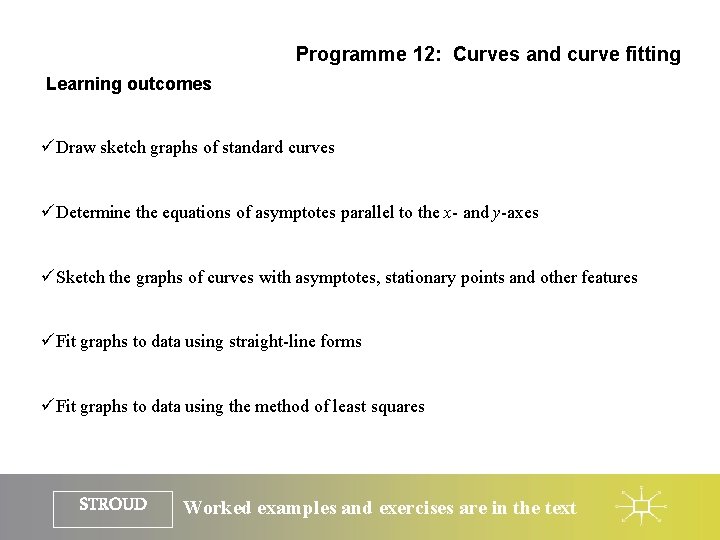 Programme 12: Curves and curve fitting

Learning outcomes

✓Draw sketch graphs of standard curves

✓Determine the equations of asymptotes parallel to the $x$- and $y$-axes

✓Sketch the graphs of curves with asymptotes, stationary points and other features

✓Fit graphs to data using straight-line forms

✓Fit graphs to data using the method of least squares

STROUD

Worked examples and exercises are in the text